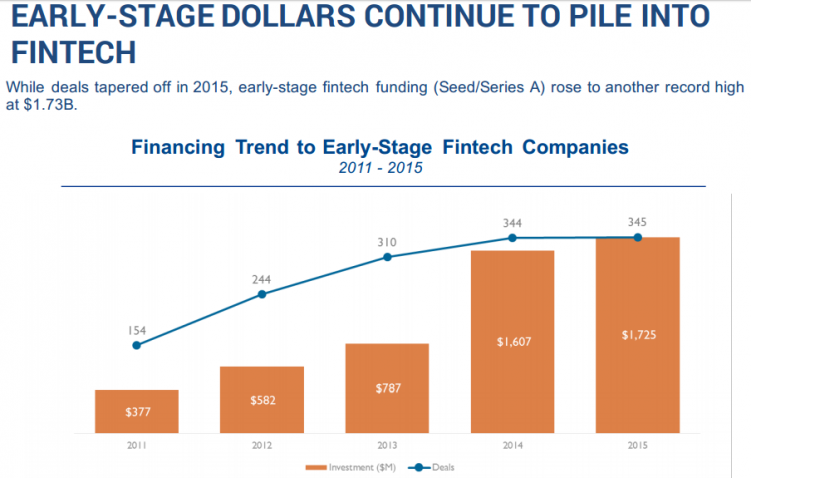 EARLY-STAGE DOLLARS CONTINUE TO PILE INTO FINTECH

While deals tapered off in 2015, early-stage fintech funding (Seed/Series A) rose to another record high at $1.73B.

Financing Trend to Early-Stage Fintech Companies
2011 - 2015

154
244
310
344
345

$377
$582
$787
$1,607
$1,725

2011
2012
2013
2014
2015

Investment ($M)
Deals